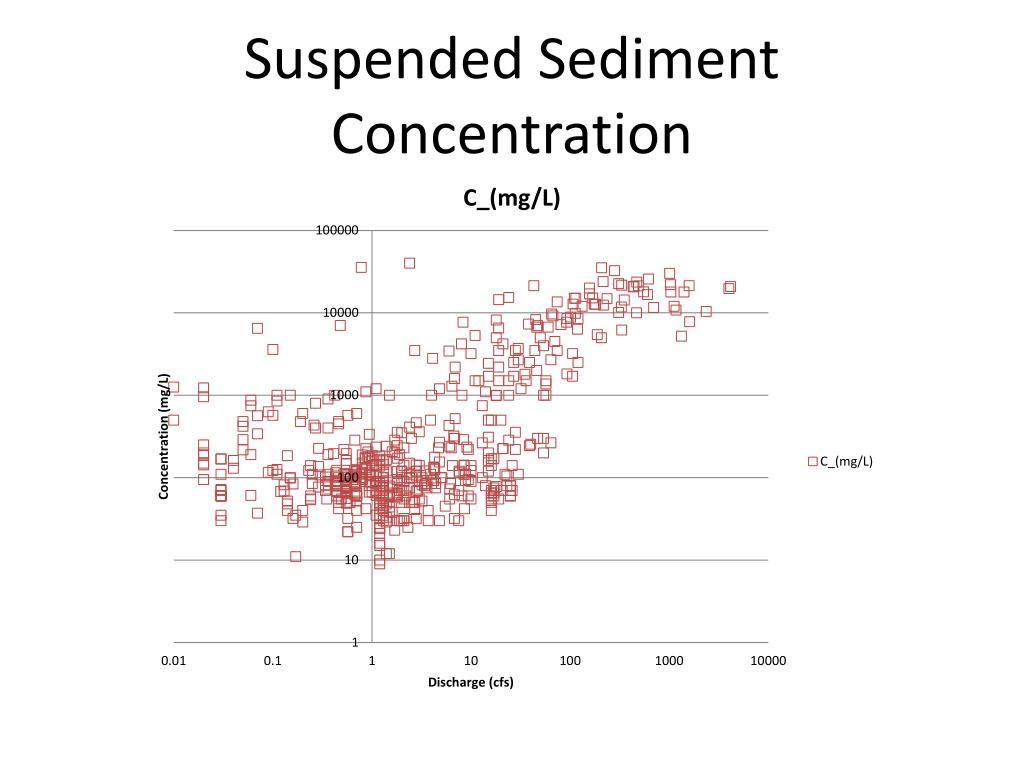 Suspended Sediment Concentration

C_(mg/L)

100000
10000
1000
100
10
1

Concentration (mg/L)

0.01 0.1 1 10 100 1000 10000

Discharge (cfs)

C_(mg/L)